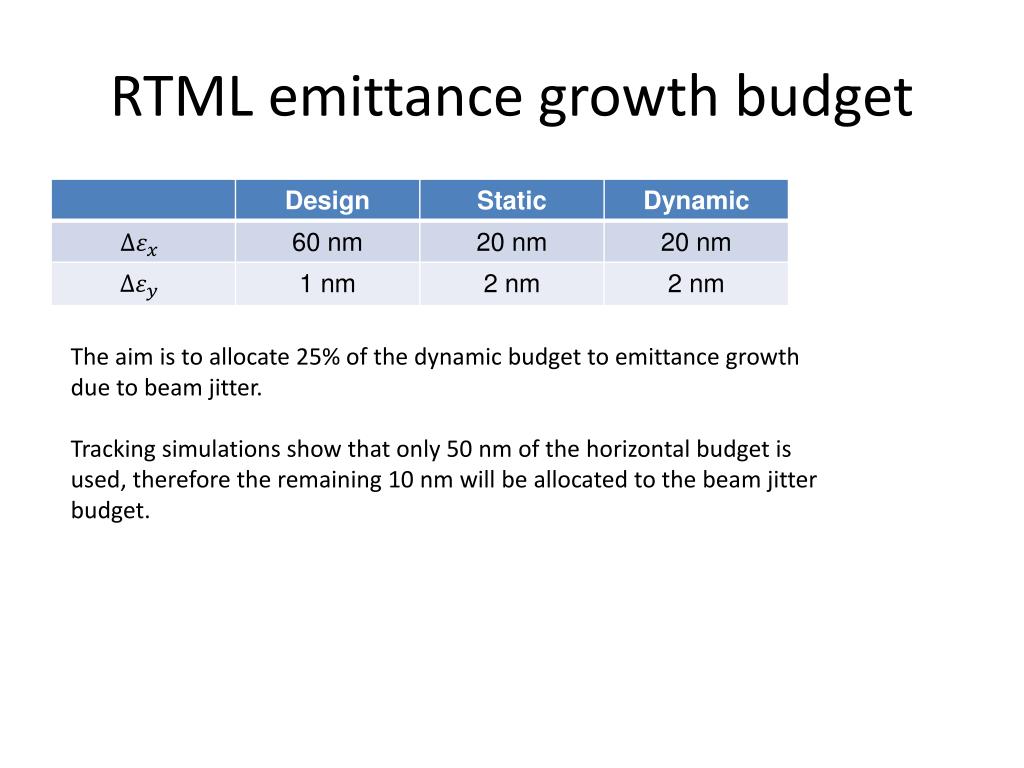 RTML emittance growth budget

| | Design | Static | Dynamic |
|---|---|---|---|
| $\Delta\varepsilon_x$ | 60 nm | 20 nm | 20 nm |
| $\Delta\varepsilon_y$ | 1 nm | 2 nm | 2 nm |

The aim is to allocate 25% of the dynamic budget to emittance growth due to beam jitter.

Tracking simulations show that only 50 nm of the horizontal budget is used, therefore the remaining 10 nm will be allocated to the beam jitter budget.